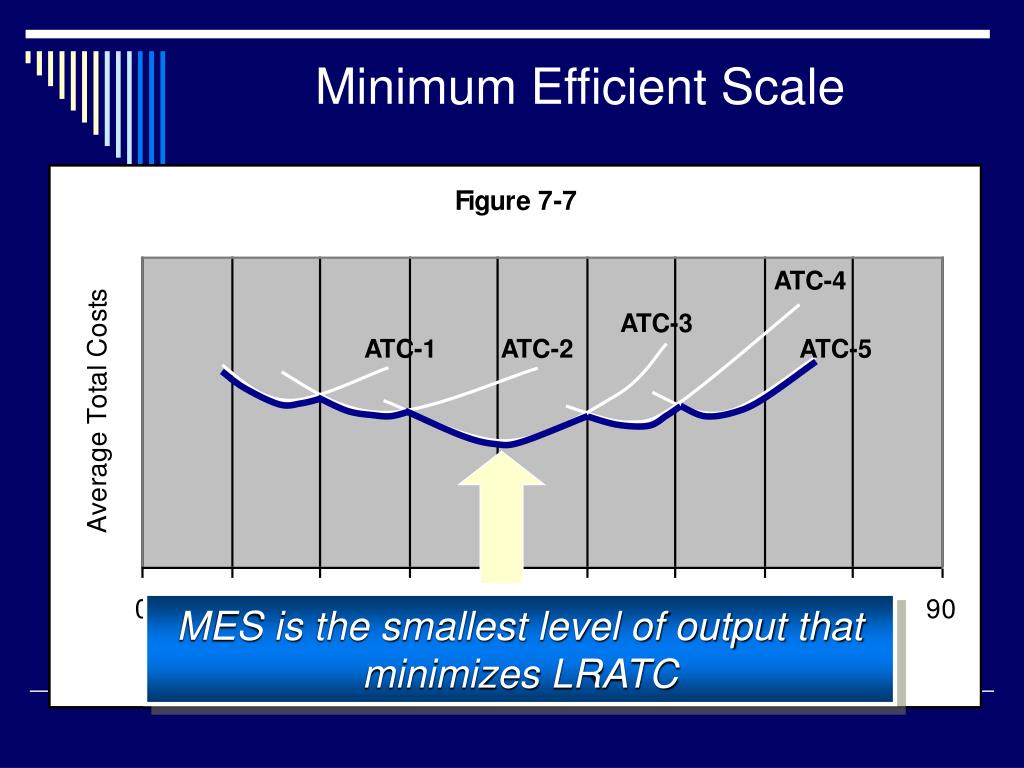 Minimum Efficient Scale

Figure 7-7

Average Total Costs

ATC-1

ATC-2

ATC-3

ATC-4

ATC-5

0

90

MES is the smallest level of output that minimizes LRATC